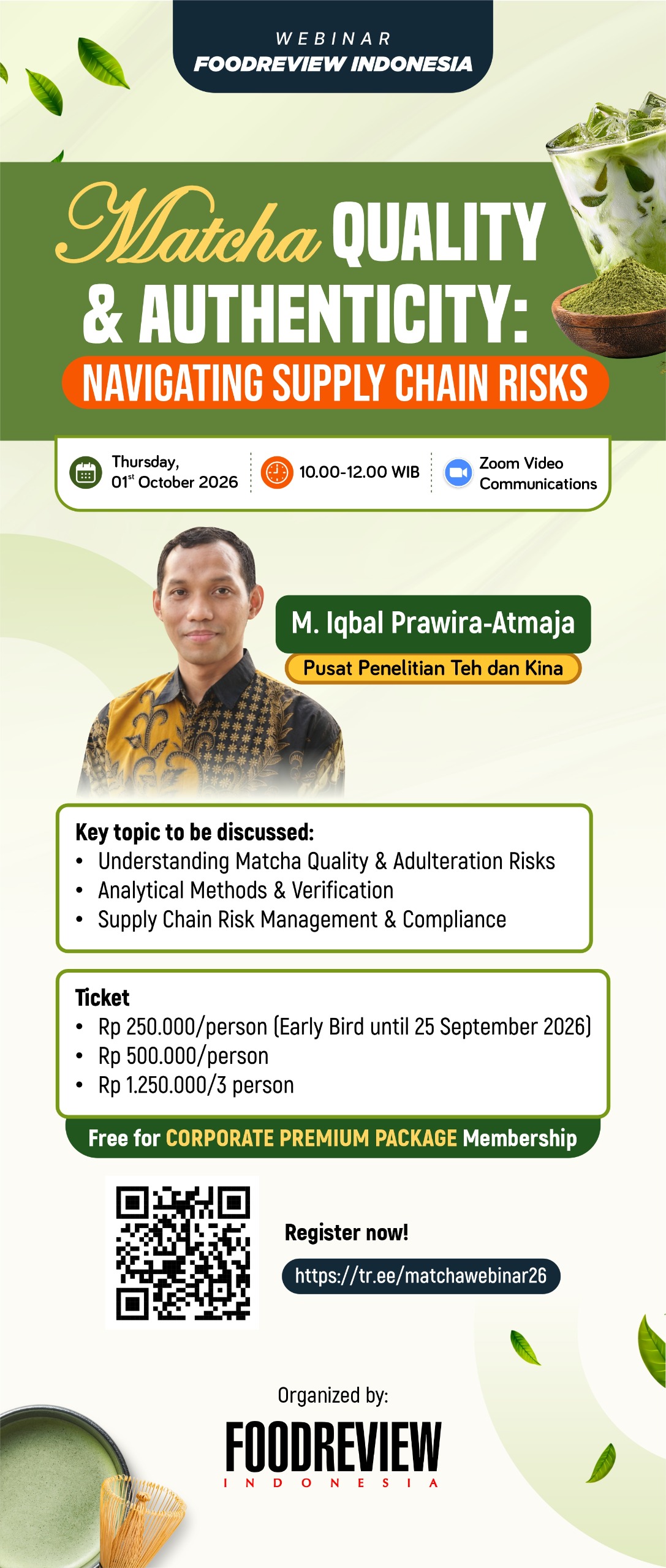 WEBINAR
FOODREVIEW INDONESIA

Matcha QUALITY & AUTHENTICITY:
NAVIGATING SUPPLY CHAIN RISKS

Thursday, 01$^{st}$ October 2026
10.00-12.00 WIB
Zoom Video Communications

M. Iqbal Prawira-Atmaja
Pusat Penelitian Teh dan Kina

Key topic to be discussed:
• Understanding Matcha Quality & Adulteration Risks
• Analytical Methods & Verification
• Supply Chain Risk Management & Compliance

Ticket
• Rp 250.000/person (Early Bird until 25 September 2026)
• Rp 500.000/person
• Rp 1.250.000/3 person

Free for CORPORATE PREMIUM PACKAGE Membership

Register now!
https://tr.ee/matchawebinar26

Organized by:
FOODREVIEW
INDONESIA